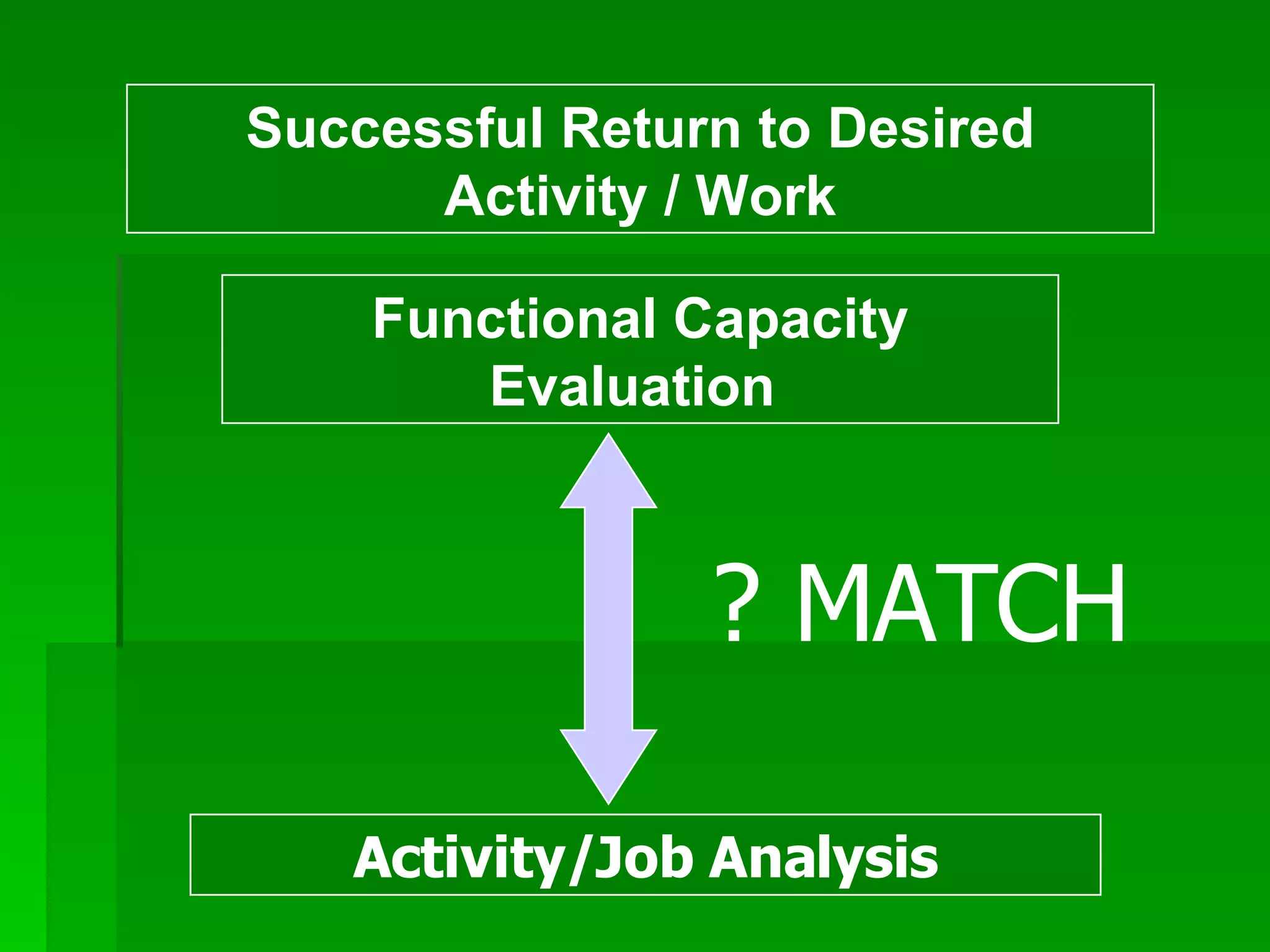 Successful Return to Desired Activity / Work

Functional Capacity Evaluation

? MATCH

Activity/Job Analysis